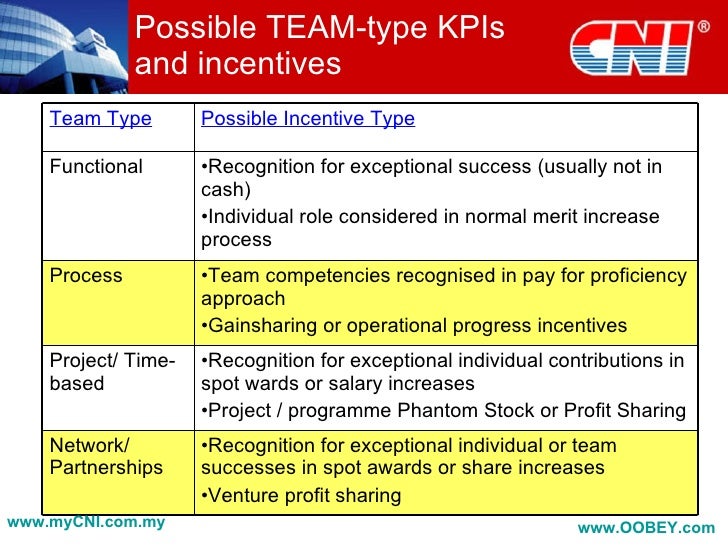 Possible TEAM-type KPIs and incentives

CNI®

| Team Type | Possible Incentive Type |
|---|---|
| Functional | •Recognition for exceptional success (usually not in cash) •Individual role considered in normal merit increase process |
| Process | •Team competencies recognised in pay for proficiency approach •Gainsharing or operational progress incentives |
| Project/ Time-based | •Recognition for exceptional individual contributions in spot wards or salary increases •Project / programme Phantom Stock or Profit Sharing |
| Network/ Partnerships | •Recognition for exceptional individual or team successes in spot awards or share increases •Venture profit sharing |

www.myCNI.com.my

www.OOBEY.com